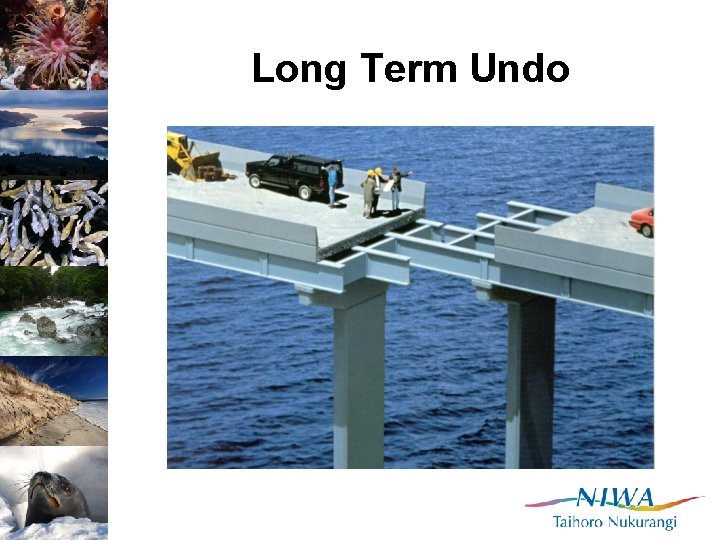 Long Term Undo

NIWA
Taihoro Nukurangi